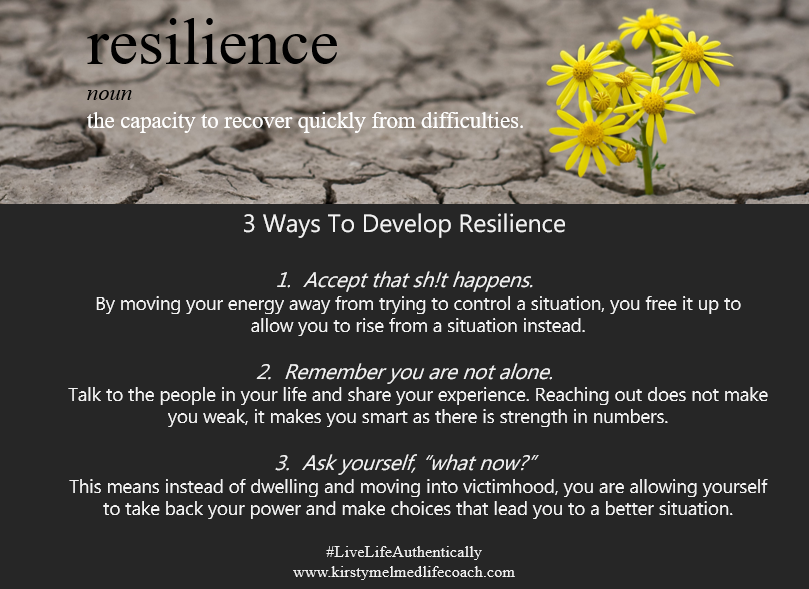 resilience
noun
the capacity to recover quickly from difficulties.

3 Ways To Develop Resilience

1. Accept that sh!t happens.
By moving your energy away from trying to control a situation, you free it up to allow you to rise from a situation instead.

2. Remember you are not alone.
Talk to the people in your life and share your experience. Reaching out does not make you weak, it makes you smart as there is strength in numbers.

3. Ask yourself, "what now?"
This means instead of dwelling and moving into victimhood, you are allowing yourself to take back your power and make choices that lead you to a better situation.

#LiveLifeAuthentically
www.kirstymelmedlifecoach.com